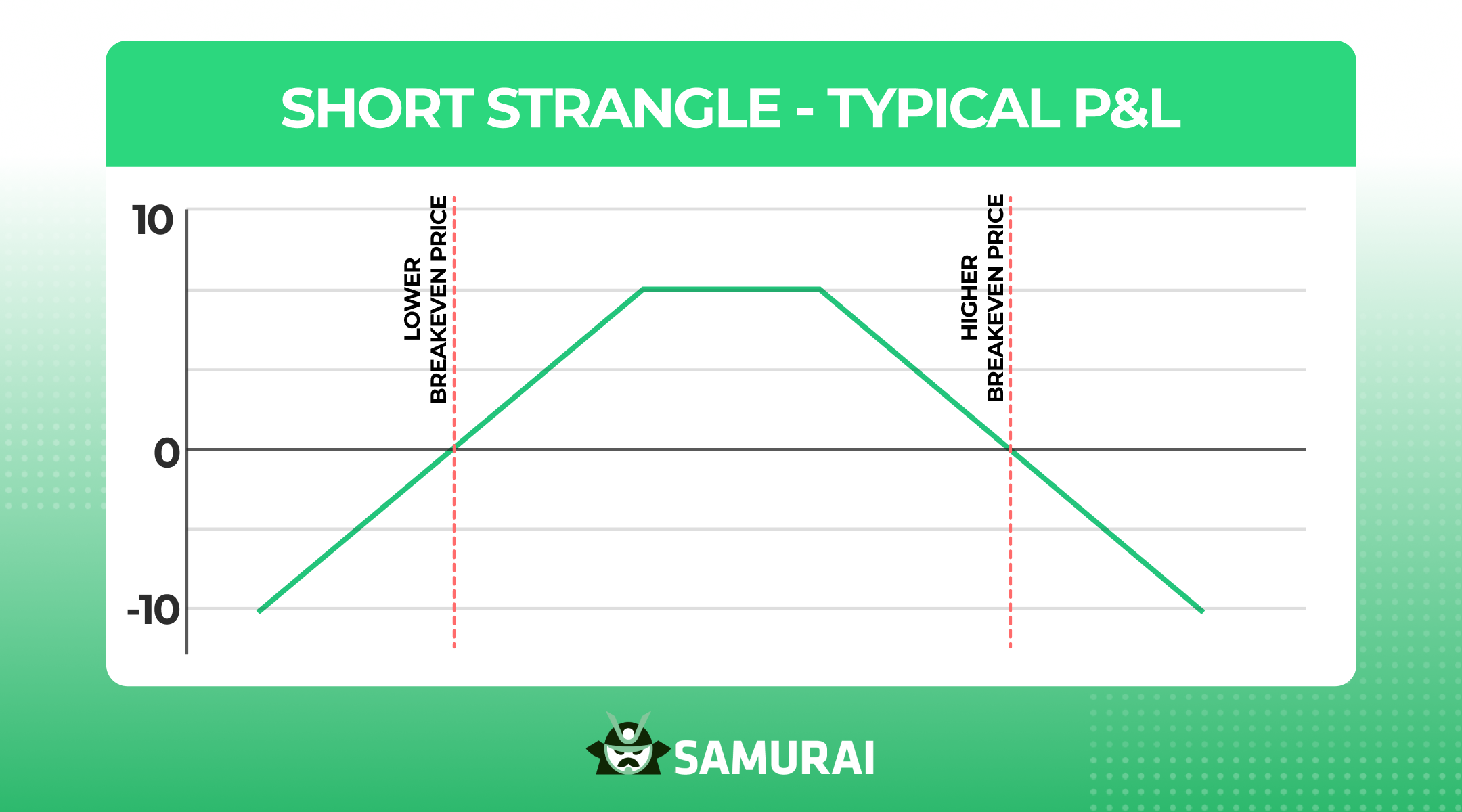 SHORT STRANGLE - TYPICAL P&L

10

0

-10

LOWER BREAKEVEN PRICE

HIGHER BREAKEVEN PRICE

SAMURAI